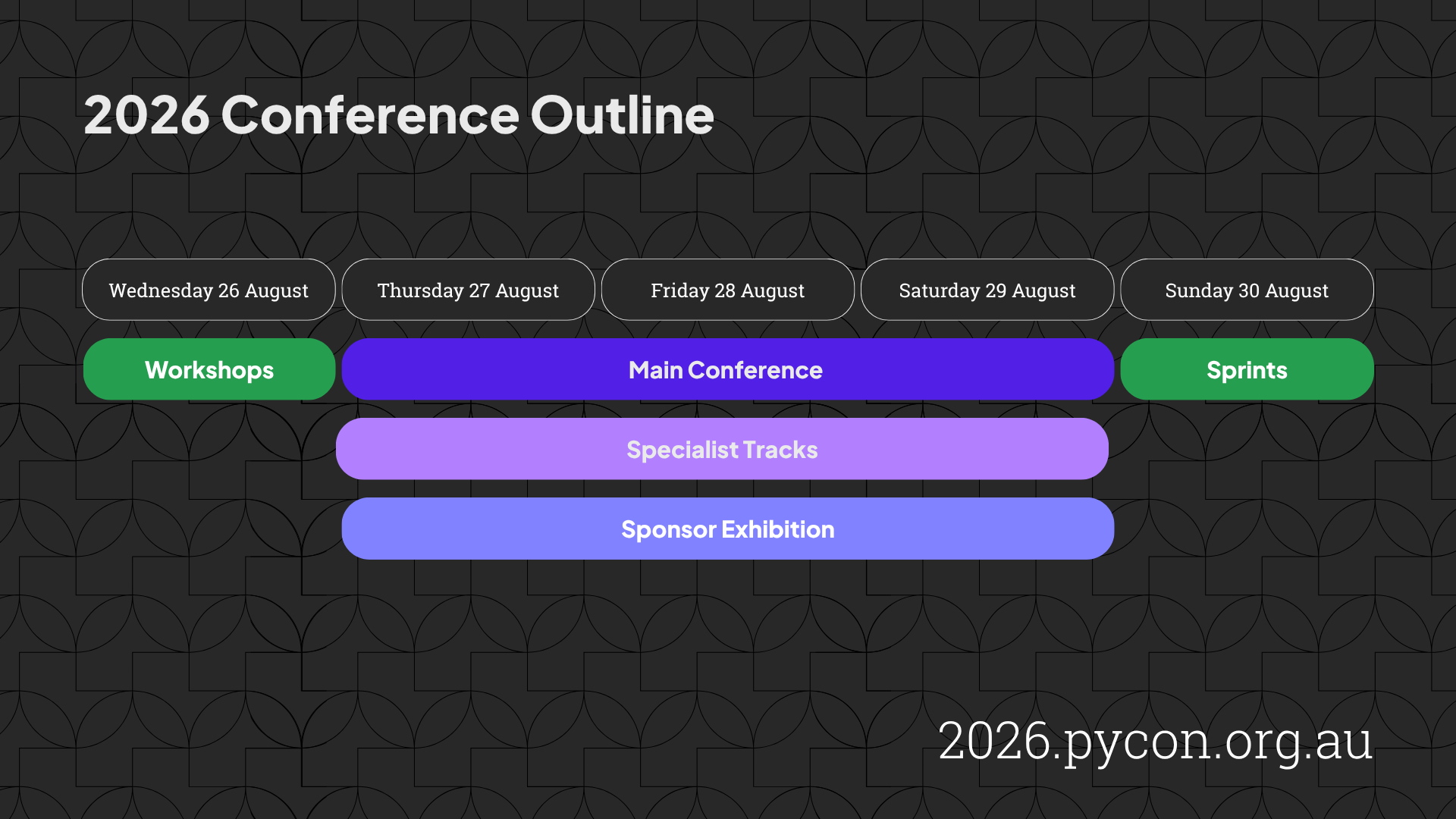 2026 Conference Outline

Wednesday 26 August

Thursday 27 August

Friday 28 August

Saturday 29 August

Sunday 30 August

Workshops

Main Conference

Sprints

Specialist Tracks

Sponsor Exhibition

2026.pycon.org.au